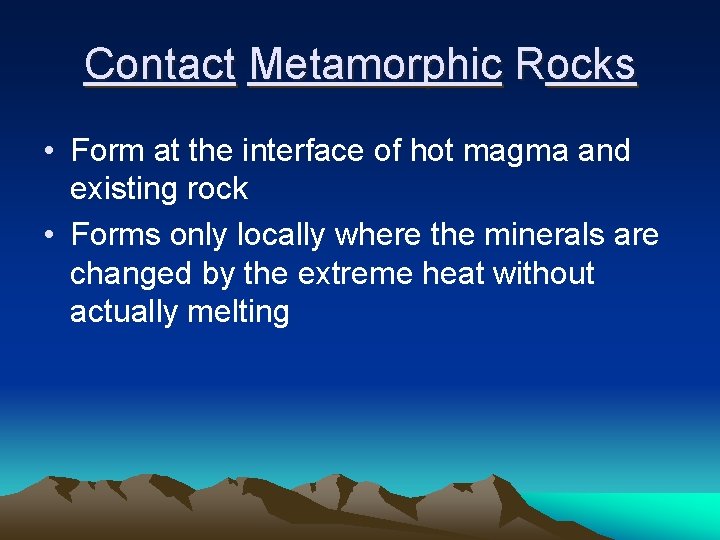 Contact Metamorphic Rocks

• Form at the interface of hot magma and existing rock
• Forms only locally where the minerals are changed by the extreme heat without actually melting